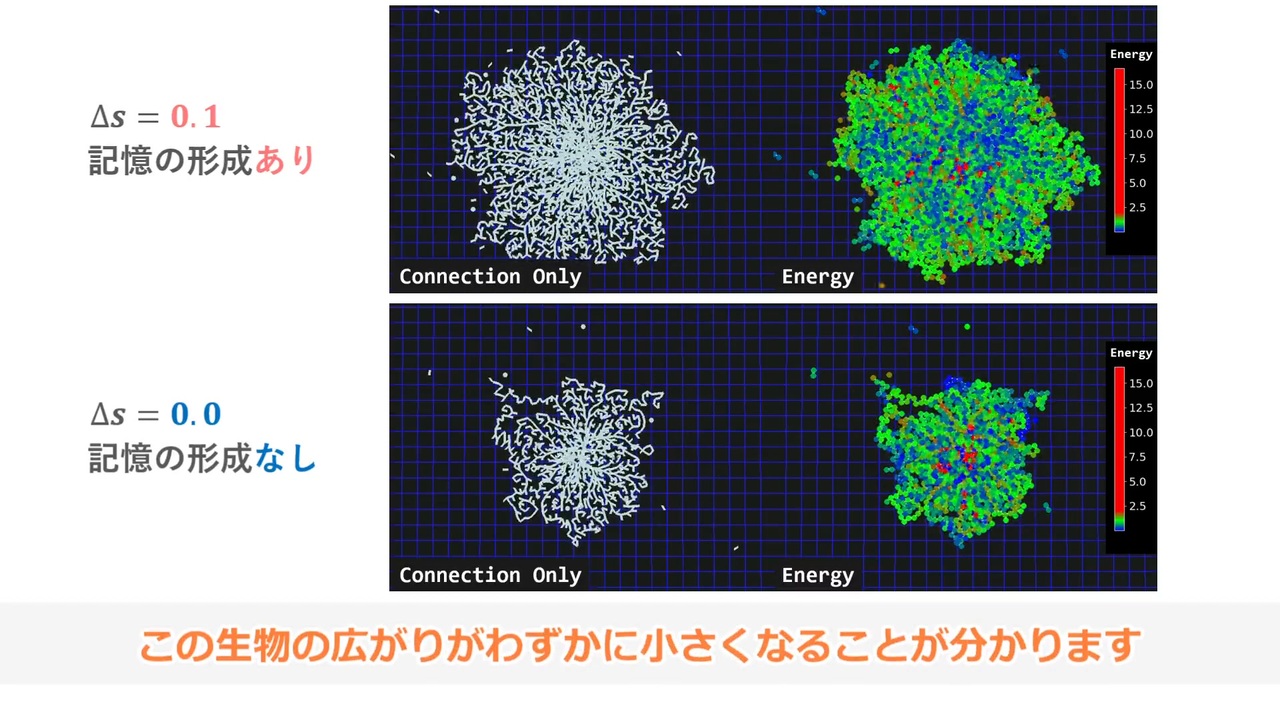 $\Delta s = 0.1$
記憶の形成あり

Connection Only

Energy

Energy
15.0
12.5
10.0
7.5
5.0
2.5

$\Delta s = 0.0$
記憶の形成なし

Connection Only

Energy

Energy
15.0
12.5
10.0
7.5
5.0
2.5

この生物の広がりがわずかに小さくなることが分かります